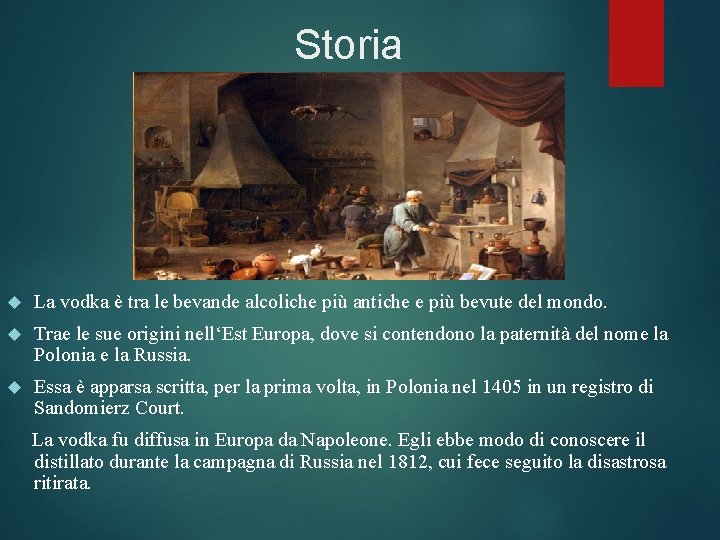 Storia

La vodka è tra le bevande alcoliche più antiche e più bevute del mondo.

Trae le sue origini nell‘Est Europa, dove si contendono la paternità del nome la Polonia e la Russia.

Essa è apparsa scritta, per la prima volta, in Polonia nel 1405 in un registro di Sandomierz Court.

La vodka fu diffusa in Europa da Napoleone. Egli ebbe modo di conoscere il distillato durante la campagna di Russia nel 1812, cui fece seguito la disastrosa ritirata.